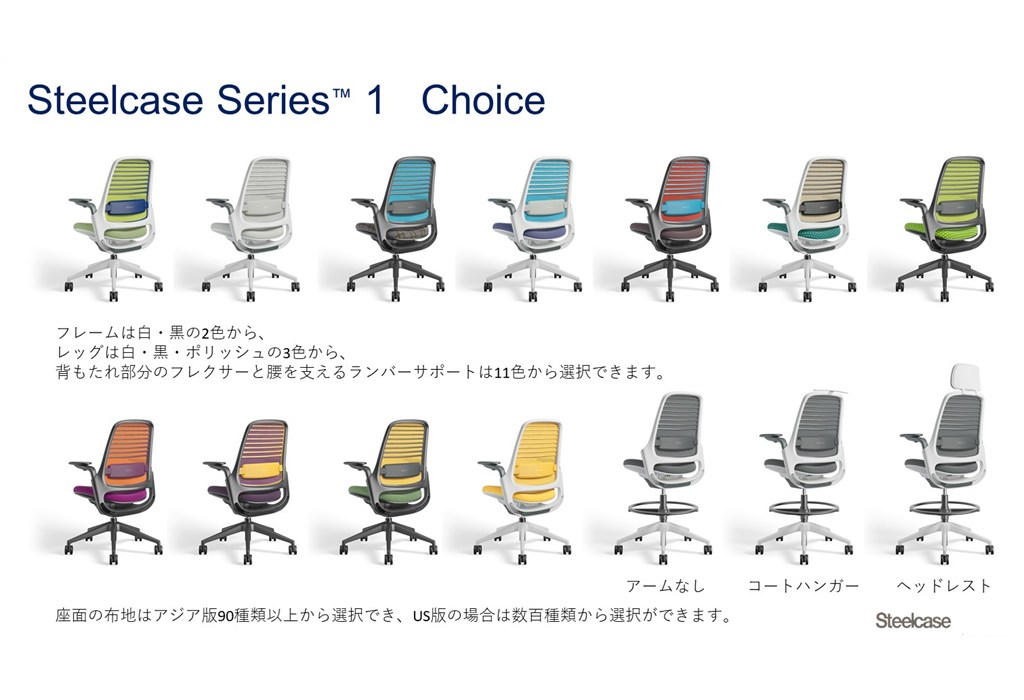 Steelcase Series™ 1 Choice

フレームは白・黒の2色から、
レッグは白・黒・ポリッシュの3色から、
背もたれ部分のフレクサーと腰を支えるランバーサポートは11色から選択できます。

アームなし コートハンガー ヘッドレスト

座面の布地はアジア版90種類以上から選択でき、US版の場合は数百種類から選択ができます。

Steelcase